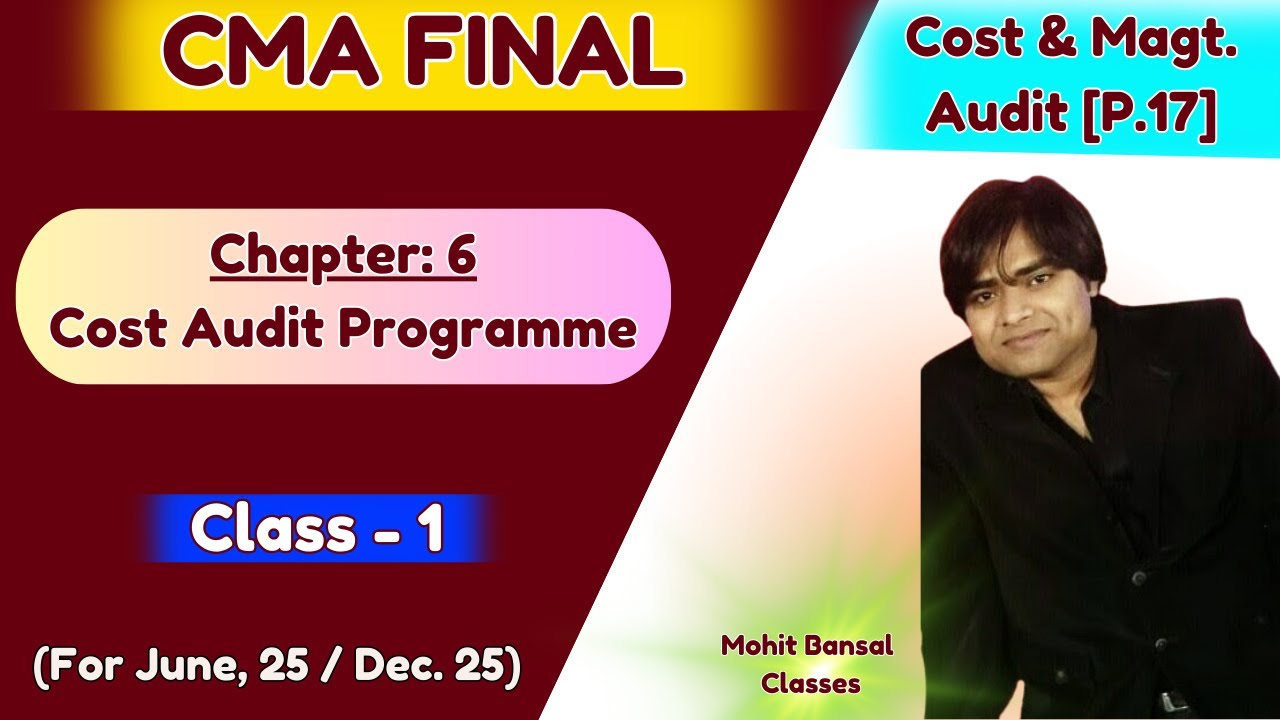 CMA FINAL

Cost & Magt. Audit [P.17]

Chapter: 6
Cost Audit Programme

Class - 1

(For June, 25 / Dec. 25)

Mohit Bansal Classes